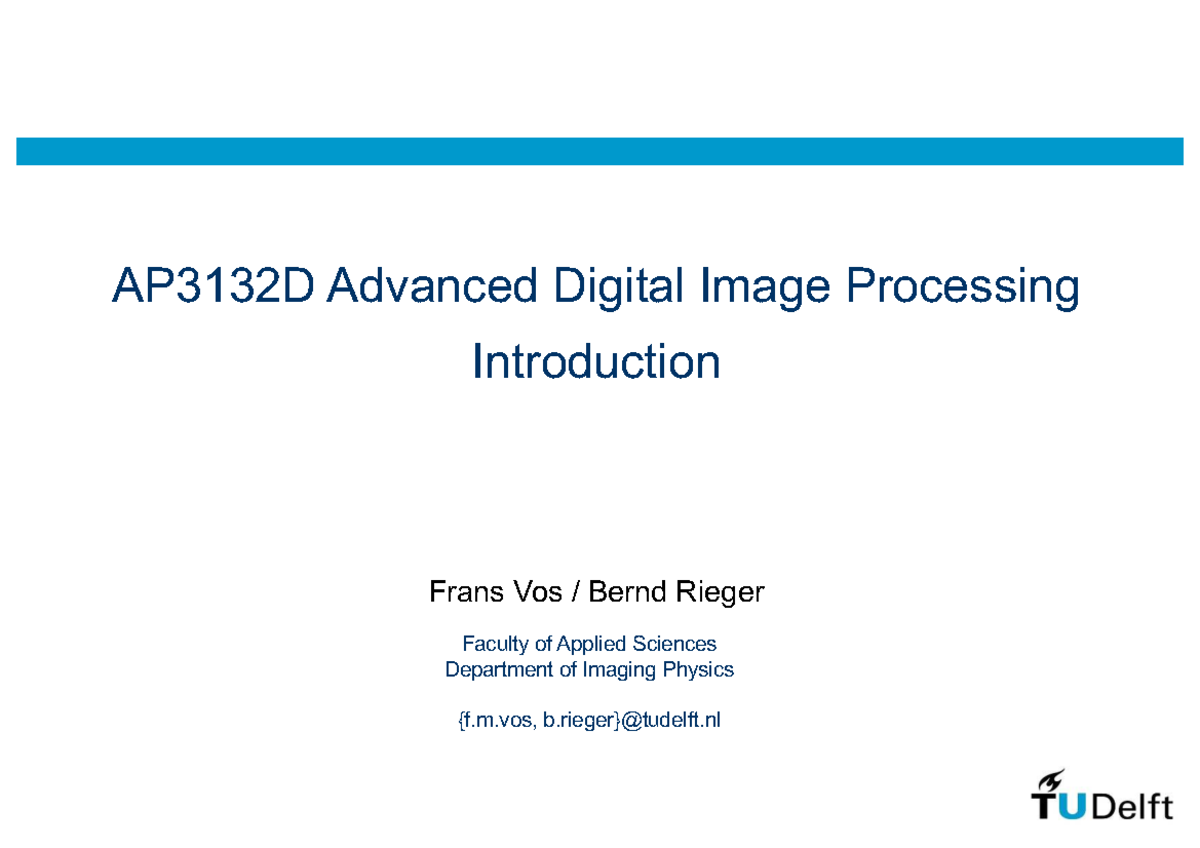 AP3132D Advanced Digital Image Processing

Introduction

Frans Vos / Bernd Rieger

Faculty of Applied Sciences
Department of Imaging Physics

{f.m.vos, b.rieger}@tudelft.nl

TUDelft